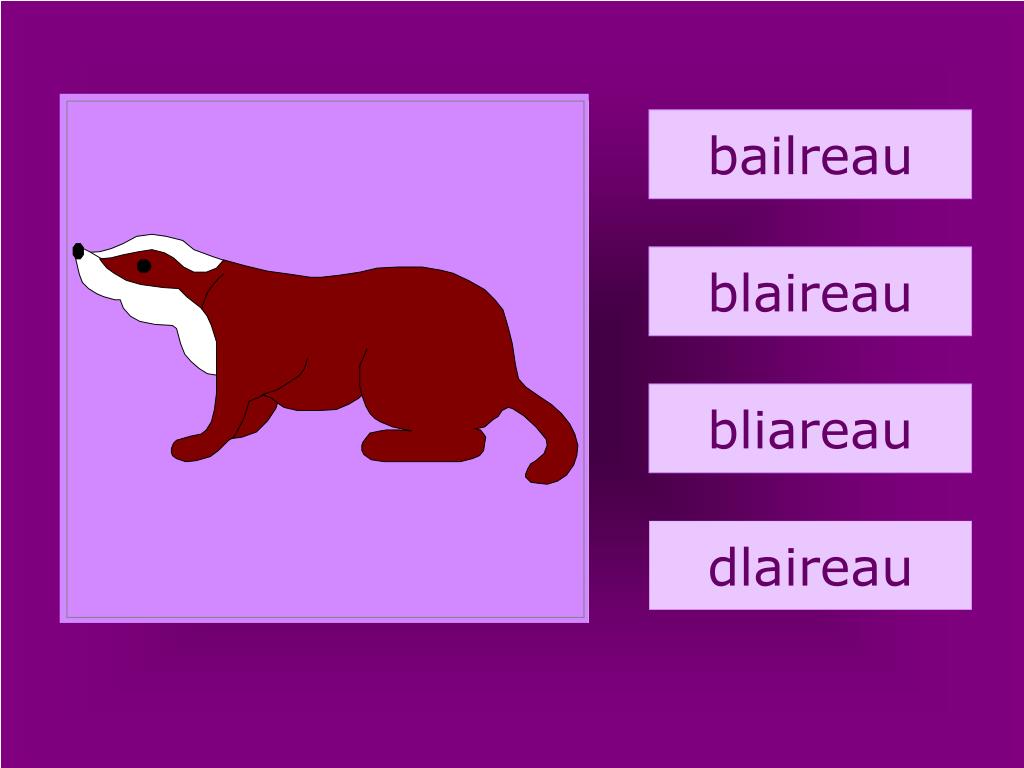 bailreau

blaireau

bliareau

dlaireau